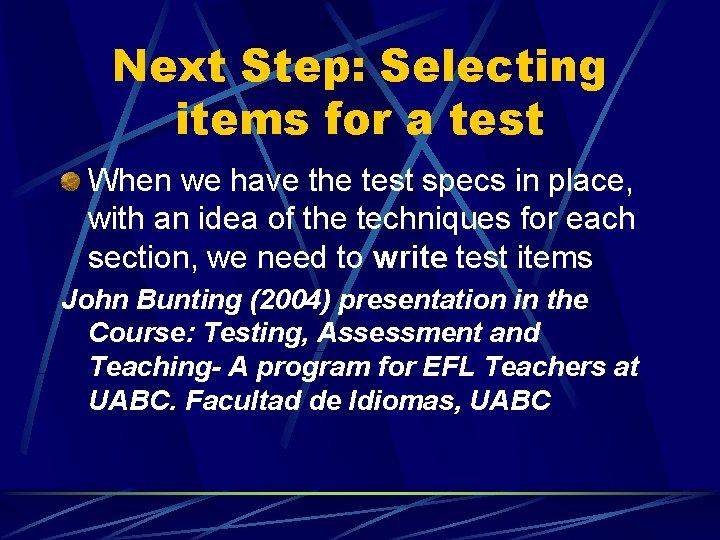 Next Step: Selecting items for a test

When we have the test specs in place, with an idea of the techniques for each section, we need to write test items

John Bunting (2004) presentation in the Course: Testing, Assessment and Teaching- A program for EFL Teachers at UABC. Facultad de Idiomas, UABC